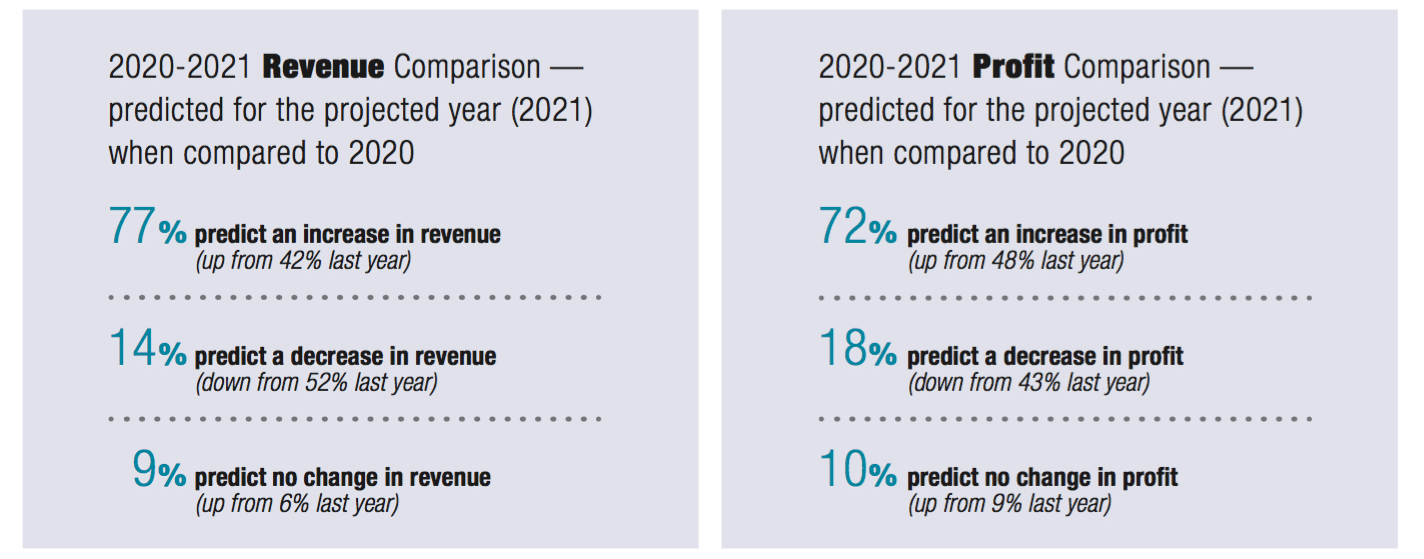 2020-2021 Revenue Comparison — predicted for the projected year (2021) when compared to 2020

77% predict an increase in revenue
(up from 42% last year)

14% predict a decrease in revenue
(down from 52% last year)

9% predict no change in revenue
(up from 6% last year)

2020-2021 Profit Comparison — predicted for the projected year (2021) when compared to 2020

72% predict an increase in profit
(up from 48% last year)

18% predict a decrease in profit
(down from 43% last year)

10% predict no change in profit
(up from 9% last year)